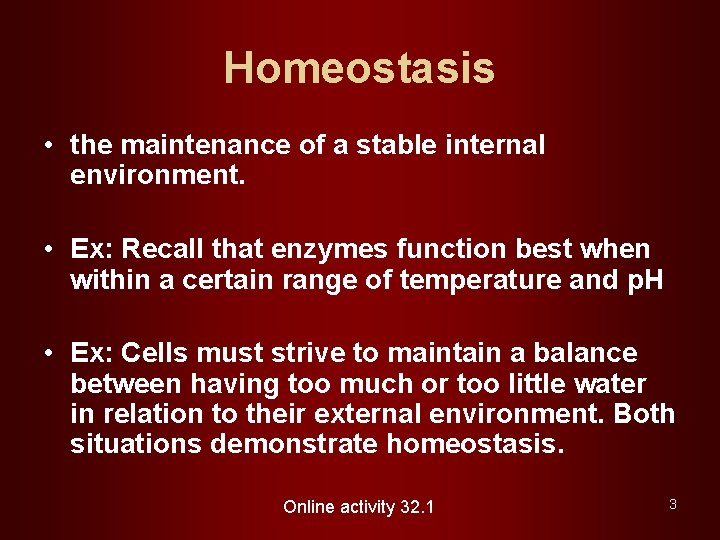 Homeostasis

• the maintenance of a stable internal environment.

• Ex: Recall that enzymes function best when within a certain range of temperature and pH

• Ex: Cells must strive to maintain a balance between having too much or too little water in relation to their external environment. Both situations demonstrate homeostasis.

Online activity 32.1

3